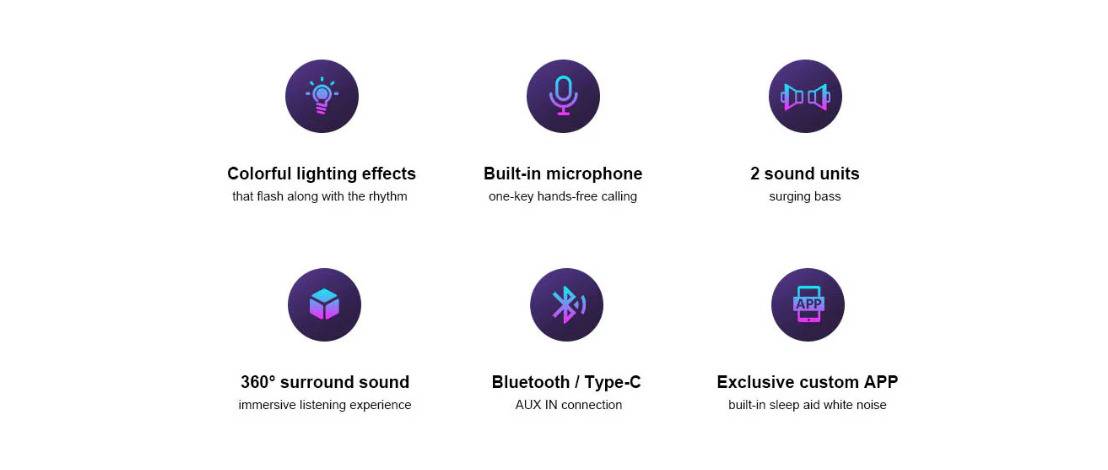 Colorful lighting effects
that flash along with the rhythm

Built-in microphone
one-key hands-free calling

2 sound units
surging bass

360° surround sound
immersive listening experience

Bluetooth / Type-C
AUX IN connection

APP

Exclusive custom APP
built-in sleep aid white noise